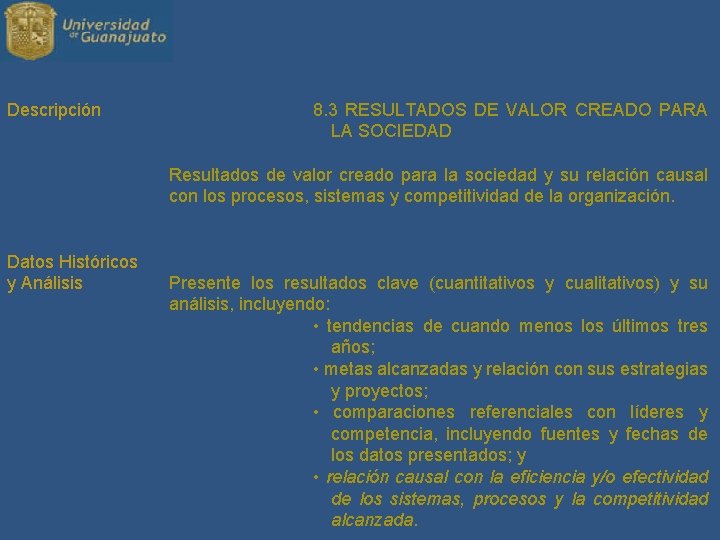 Universidad de Guanajuato

Descripción

8.3 RESULTADOS DE VALOR CREADO PARA LA SOCIEDAD

Resultados de valor creado para la sociedad y su relación causal con los procesos, sistemas y competitividad de la organización.

Datos Históricos y Análisis

Presente los resultados clave (cuantitativos y cualitativos) y su análisis, incluyendo:

• tendencias de cuando menos los últimos tres años;
• metas alcanzadas y relación con sus estrategias y proyectos;
• comparaciones referenciales con líderes y competencia, incluyendo fuentes y fechas de los datos presentados; y
• relación causal con la eficiencia y/o efectividad de los sistemas, procesos y la competitividad alcanzada.